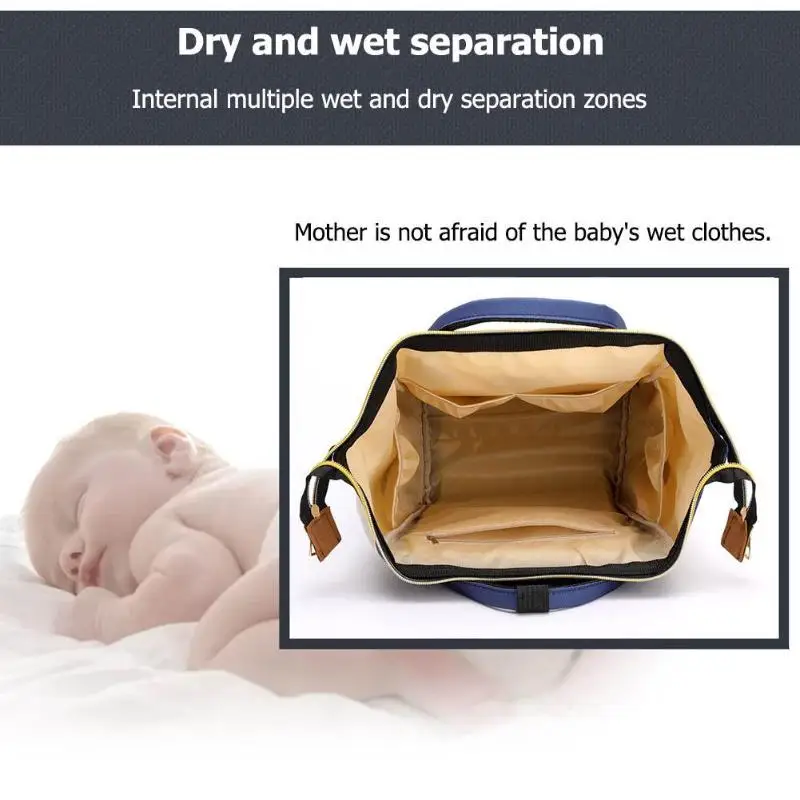 Dry and wet separation

Internal multiple wet and dry separation zones

Mother is not afraid of the baby's wet clothes.